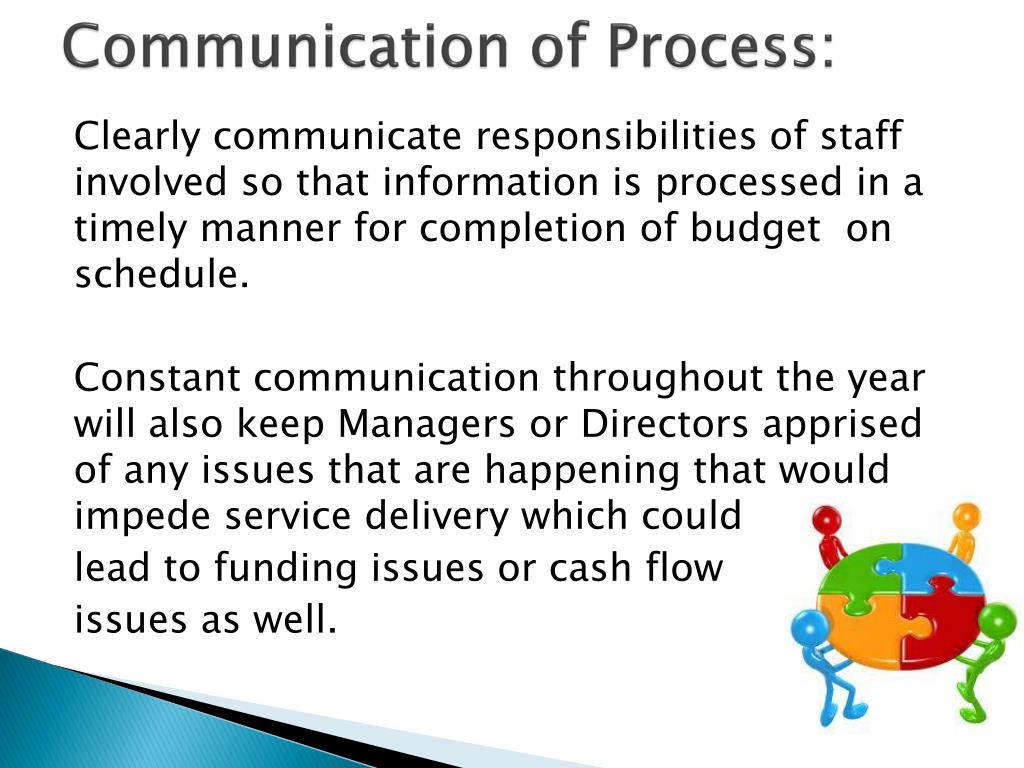 Communication of Process:

Clearly communicate responsibilities of staff involved so that information is processed in a timely manner for completion of budget  on schedule.

Constant communication throughout the year will also keep Managers or Directors apprised of any issues that are happening that would impede service delivery which could lead to funding issues or cash flow issues as well.